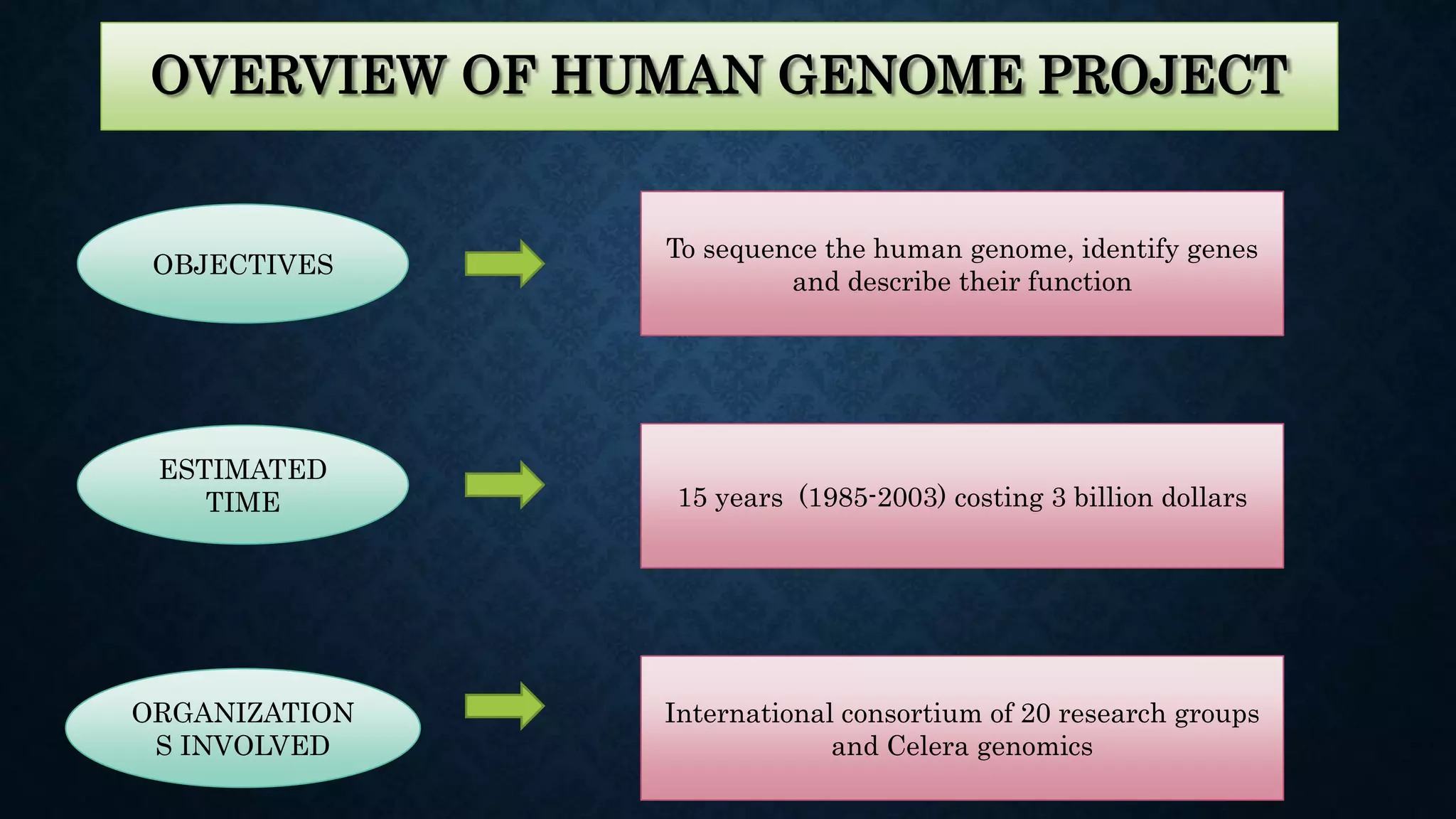 OVERVIEW OF HUMAN GENOME PROJECT

OBJECTIVES

To sequence the human genome, identify genes and describe their function

ESTIMATED TIME

15 years (1985-2003) costing 3 billion dollars

ORGANIZATION S INVOLVED

International consortium of 20 research groups and Celera genomics